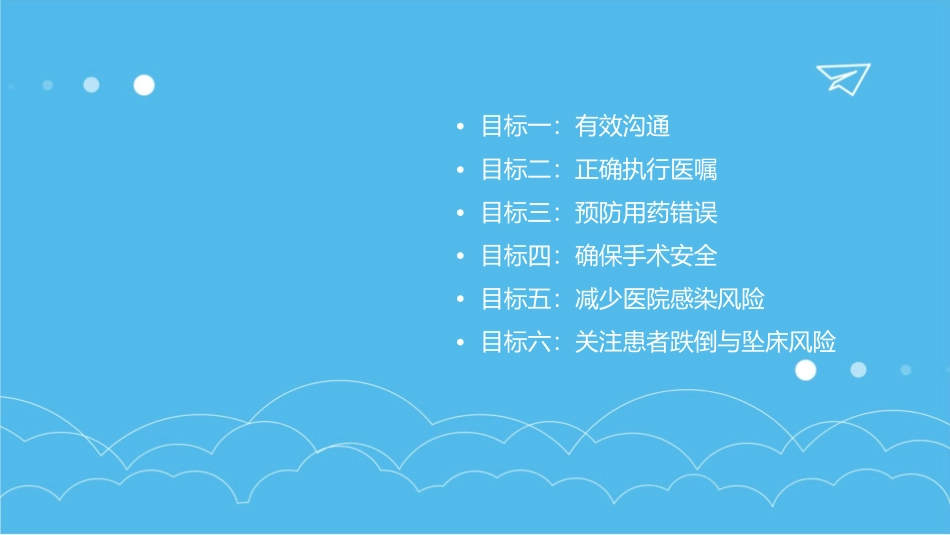 • 目标一：有效沟通
• 目标二：正确执行医嘱
• 目标三：预防用药错误
• 目标四：确保手术安全
• 目标五：减少医院感染风险
• 目标六：关注患者跌倒与坠床风险